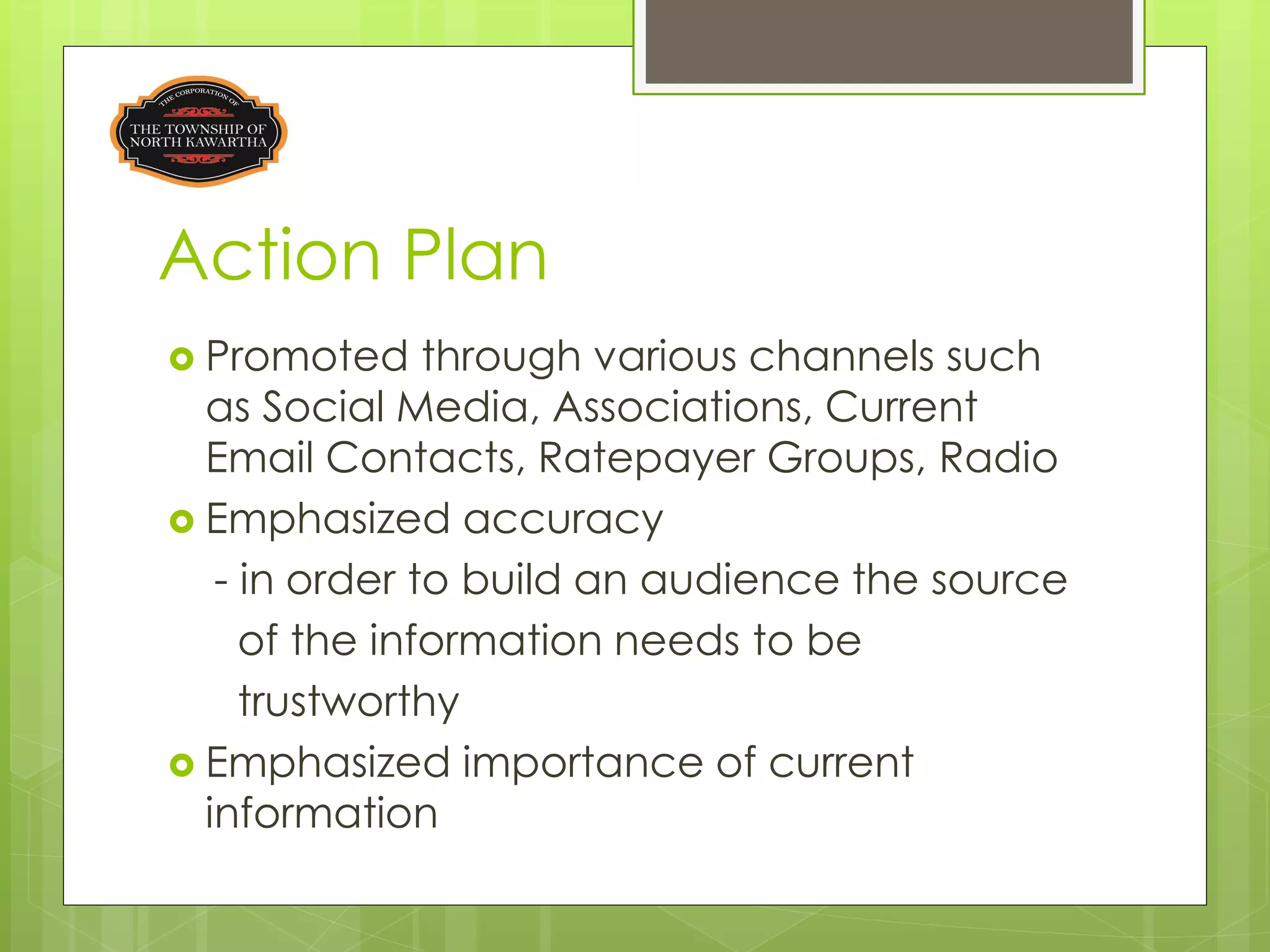 THE CORPORATION OF
THE TOWNSHIP OF NORTH KAWARTHA

Action Plan

Promoted through various channels such as Social Media, Associations, Current Email Contacts, Ratepayer Groups, Radio

Emphasized accuracy

- in order to build an audience the source of the information needs to be trustworthy

Emphasized importance of current information